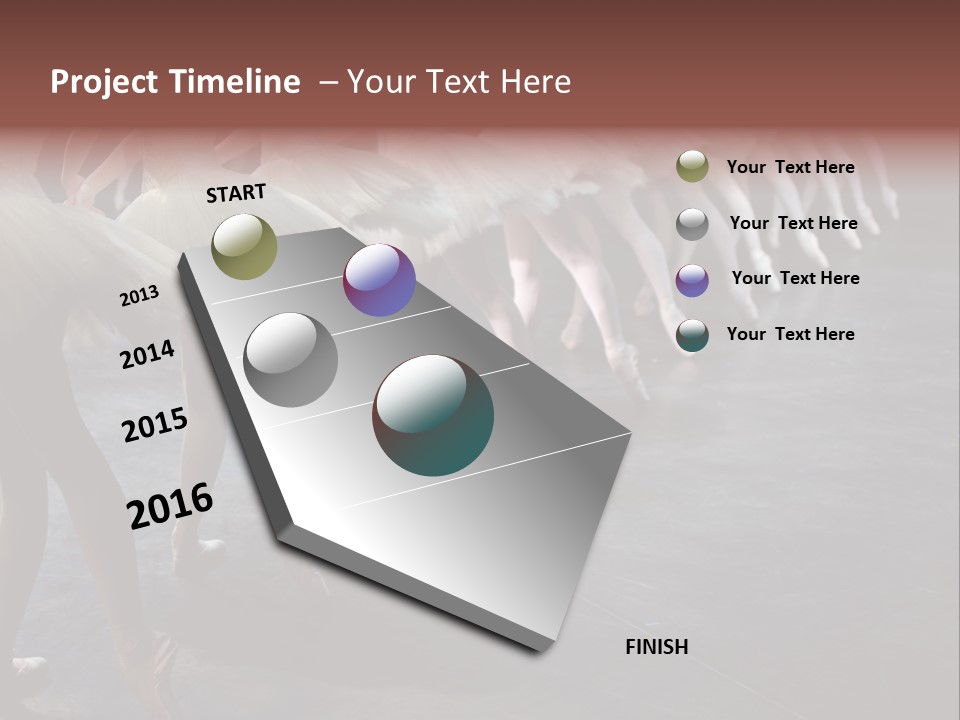 Project Timeline – Your Text Here

START

2013

2014

2015

2016

FINISH

Your Text Here

Your Text Here

Your Text Here

Your Text Here